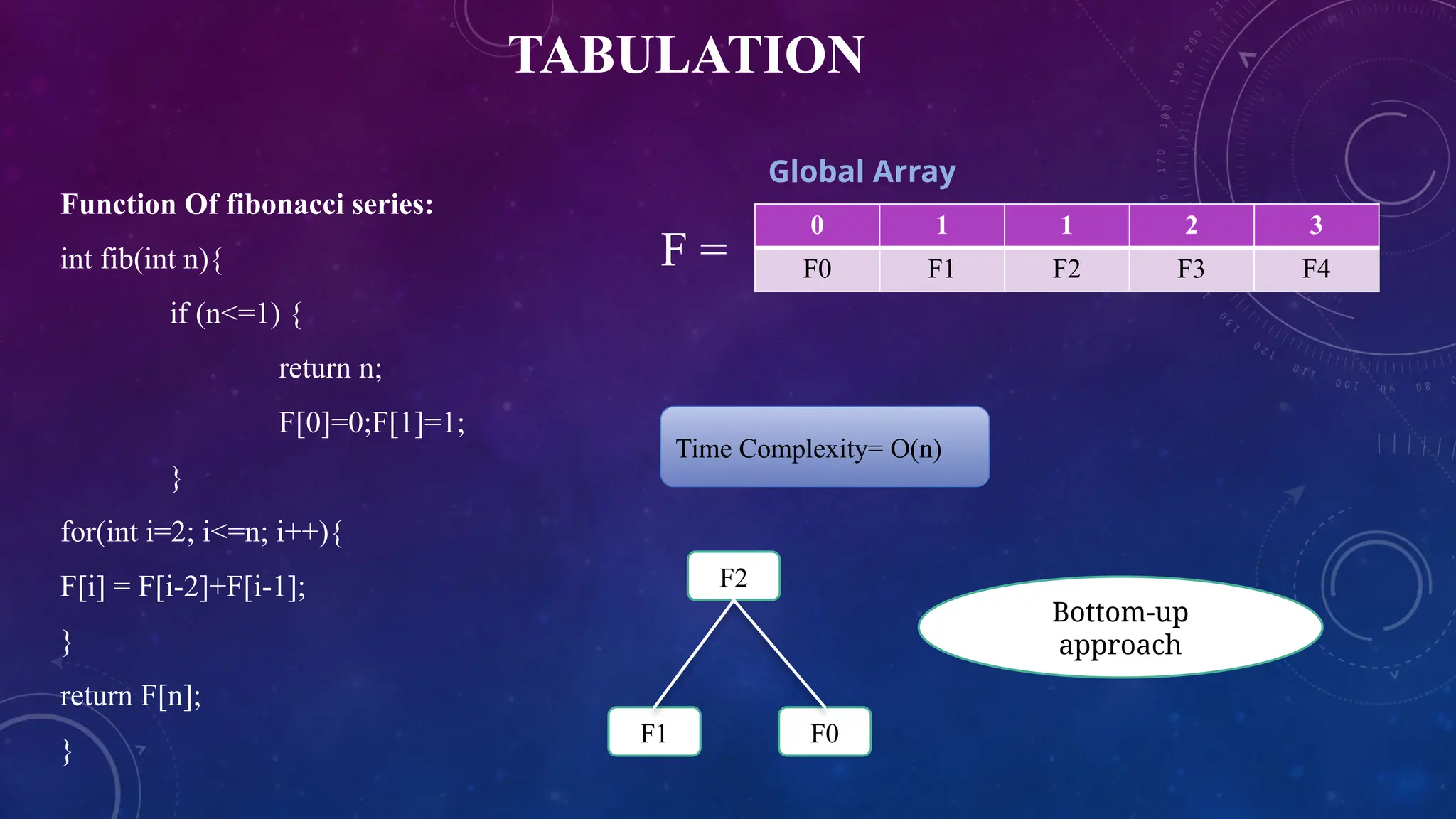 TABULATION

Function Of fibonacci series:

int fib(int n){

if (n<=1) {

return n;

F[0]=0;F[1]=1;

}

for(int i=2; i<=n; i++){

F[i] = F[i-2]+F[i-1];

}

return F[n];

}

Global Array

F =

| 0 | 1 | 1 | 2 | 3 |
|---|---|---|---|---|
| F0 | F1 | F2 | F3 | F4 |

Time Complexity= O(n)

F2

F1

F0

Bottom-up approach